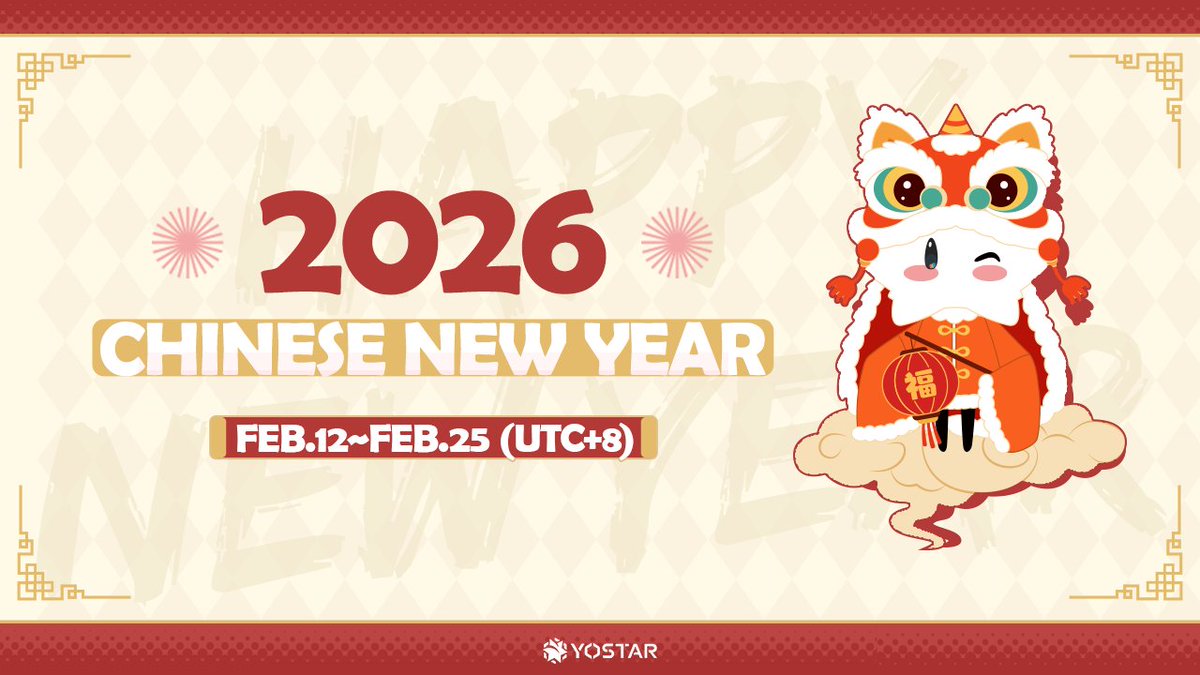 HAPPY NEW YEAR

2026

CHINESE NEW YEAR

FEB.12~FEB.25 (UTC+8)

福

YOSTAR